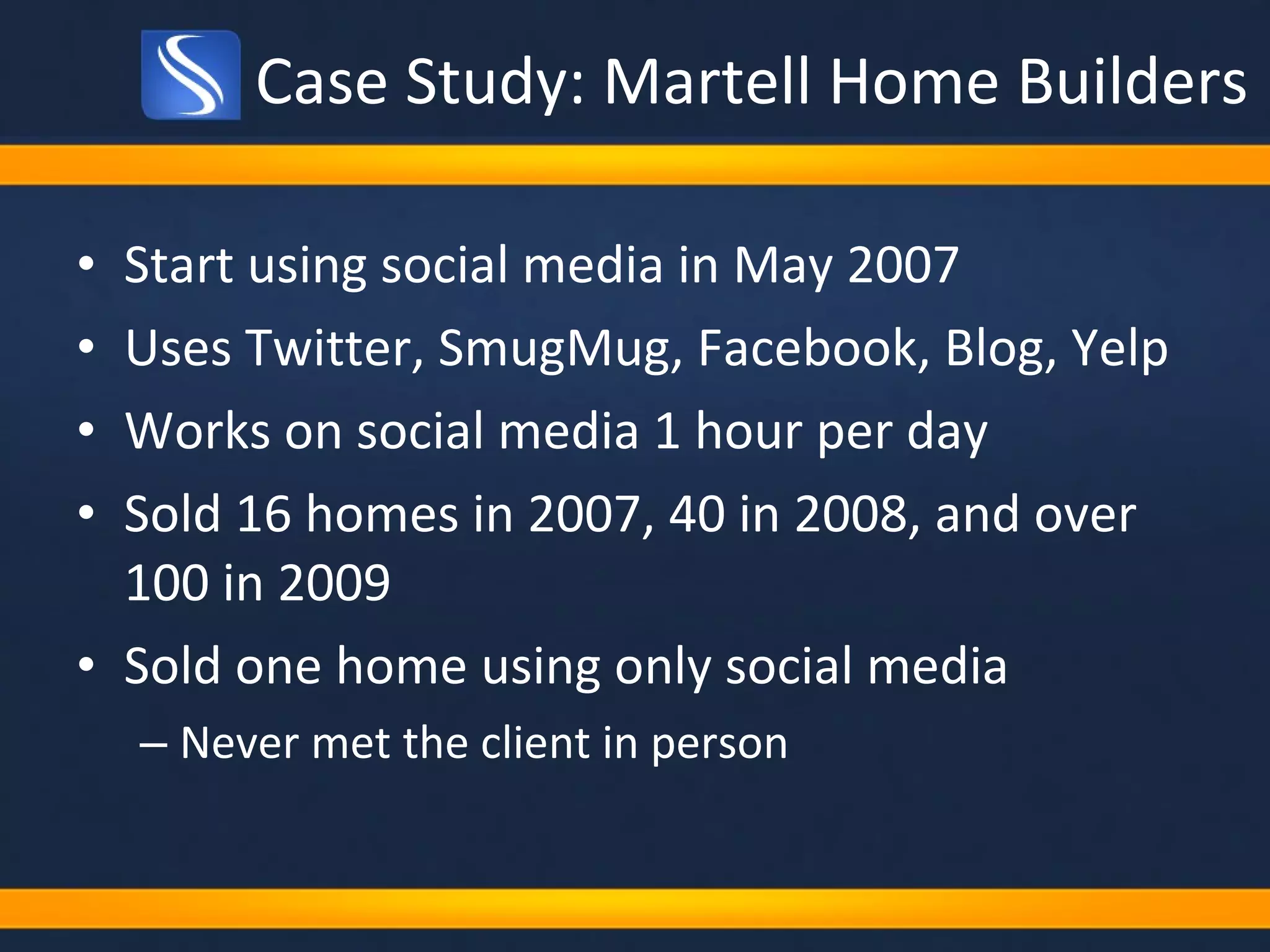 Case Study: Martell Home Builders

• Start using social media in May 2007
• Uses Twitter, SmugMug, Facebook, Blog, Yelp
• Works on social media 1 hour per day
• Sold 16 homes in 2007, 40 in 2008, and over 100 in 2009
• Sold one home using only social media
– Never met the client in person